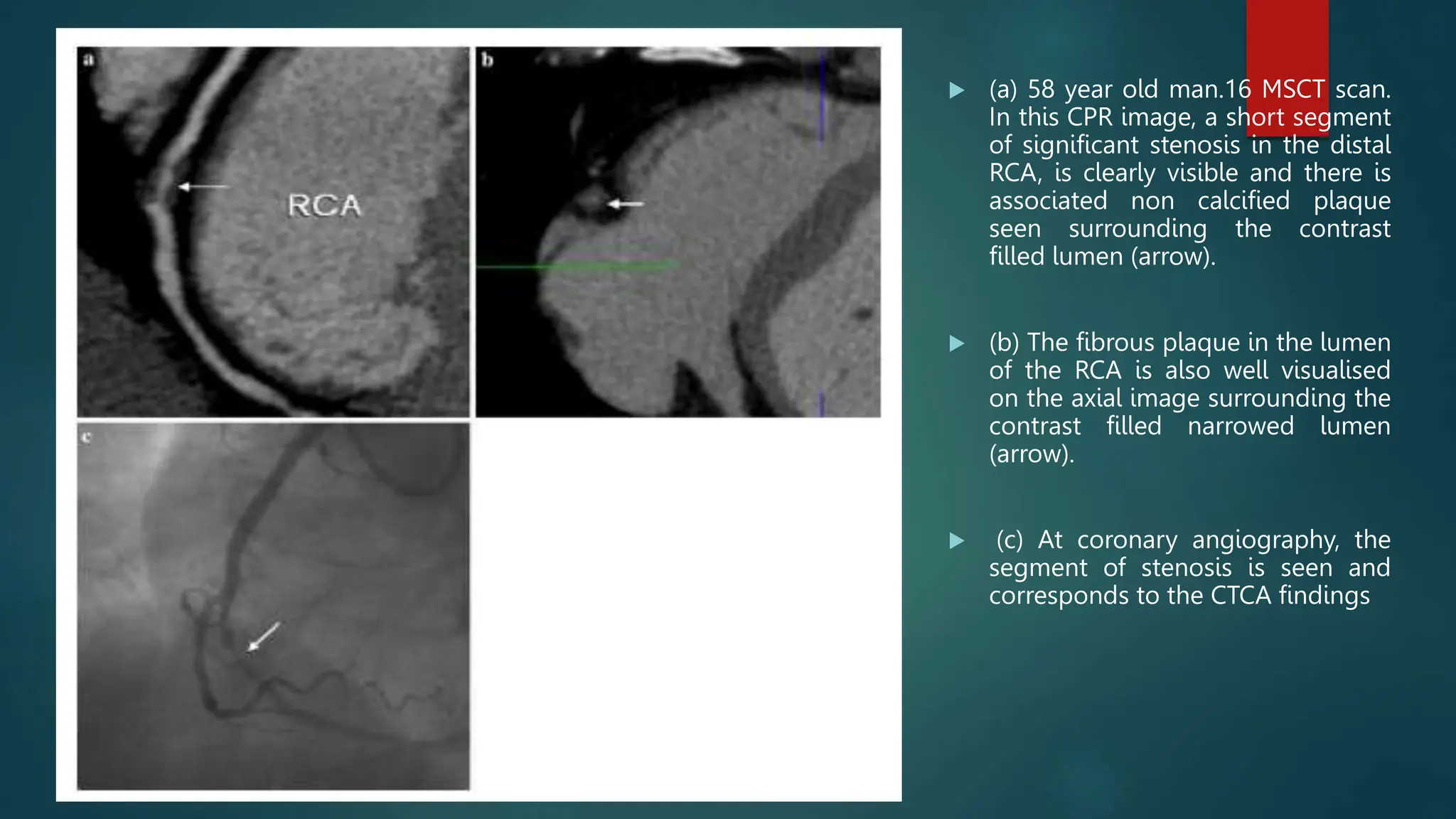 a

RCA

b

c

(a) 58 year old man.16 MSCT scan. In this CPR image, a short segment of significant stenosis in the distal RCA, is clearly visible and there is associated non calcified plaque seen surrounding the contrast filled lumen (arrow).

(b) The fibrous plaque in the lumen of the RCA is also well visualised on the axial image surrounding the contrast filled narrowed lumen (arrow).

(c) At coronary angiography, the segment of stenosis is seen and corresponds to the CTCA findings